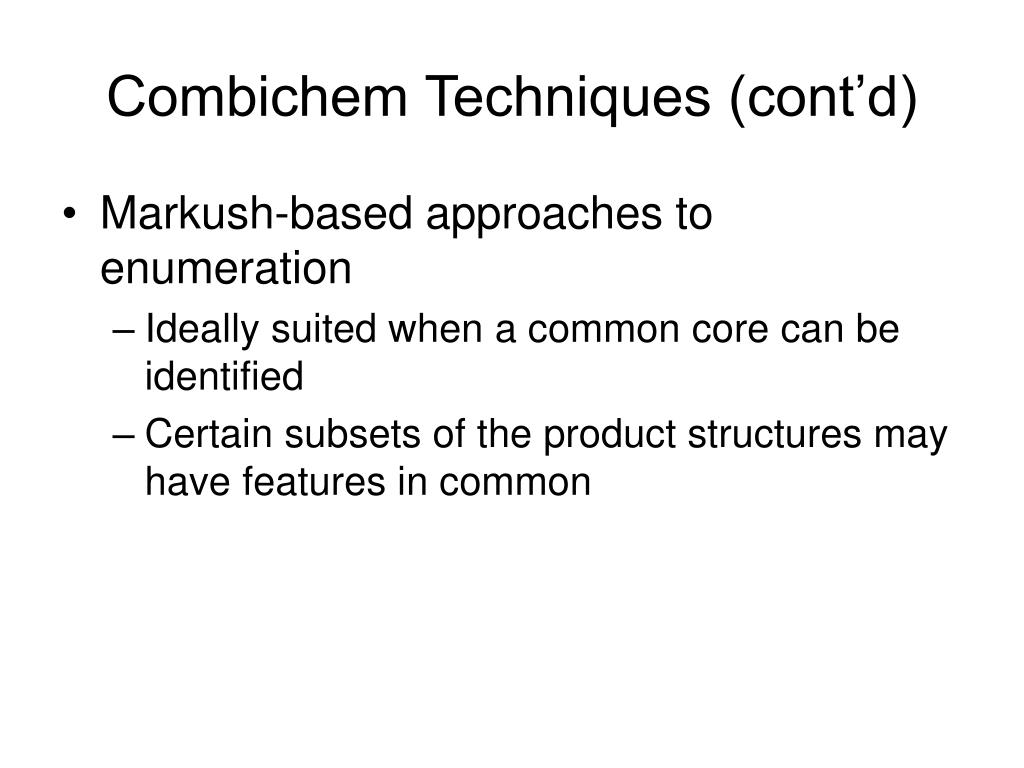 Combichem Techniques (cont’d)

• Markush-based approaches to enumeration

– Ideally suited when a common core can be identified

– Certain subsets of the product structures may have features in common